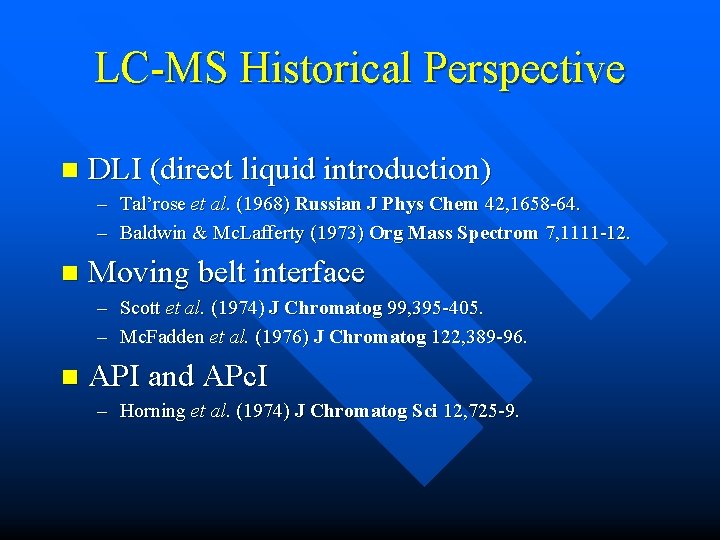 LC-MS Historical Perspective

DLI (direct liquid introduction)

– Tal'rose et al. (1968) Russian J Phys Chem 42,1658-64.

– Baldwin & McLafferty (1973) Org Mass Spectrom 7,1111-12.

Moving belt interface

– Scott et al. (1974) J Chromatog 99,395-405.

– McFadden et al. (1976) J Chromatog 122,389-96.

API and APcI

– Horning et al. (1974) J Chromatog Sci 12,725-9.